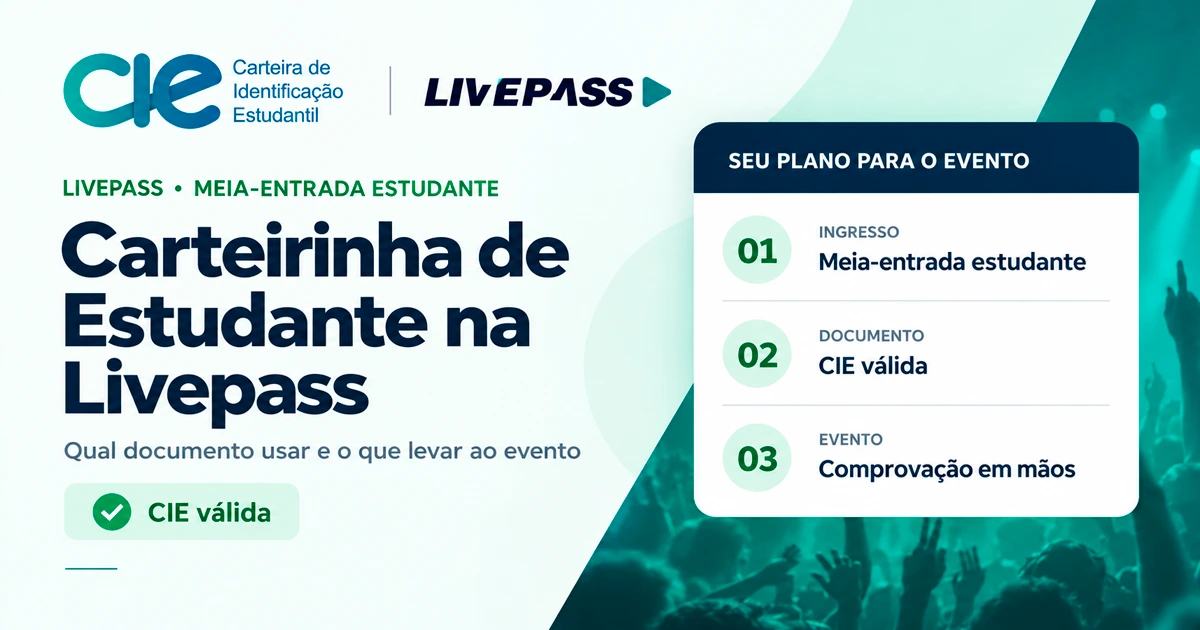 CIE Carteira de Identificação Estudantil

LIVEPASS

LIVEPASS • MEIA-ENTRADA ESTUDANTE

Carteirinha de Estudante na Livepass

Qual documento usar e o que levar ao evento

CIE válida

SEU PLANO PARA O EVENTO

01 INGRESSO
Meia-entrada estudante

02 DOCUMENTO
CIE válida

03 EVENTO
Comprovação em mãos